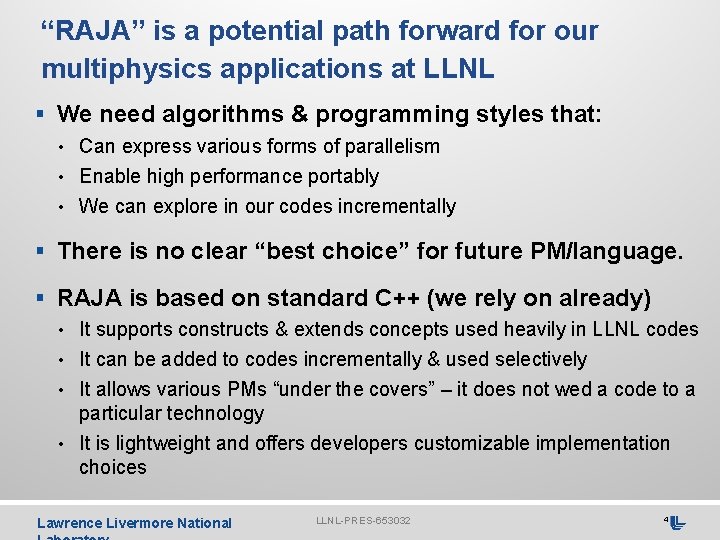 “RAJA” is a potential path forward for our multiphysics applications at LLNL

▪ We need algorithms & programming styles that:
• Can express various forms of parallelism
• Enable high performance portably
• We can explore in our codes incrementally

▪ There is no clear “best choice” for future PM/language.

▪ RAJA is based on standard C++ (we rely on already)
• It supports constructs & extends concepts used heavily in LLNL codes
• It can be added to codes incrementally & used selectively
• It allows various PMs “under the covers” – it does not wed a code to a particular technology
• It is lightweight and offers developers customizable implementation choices

Lawrence Livermore National Laboratory
LLNL-PRES-653032
4